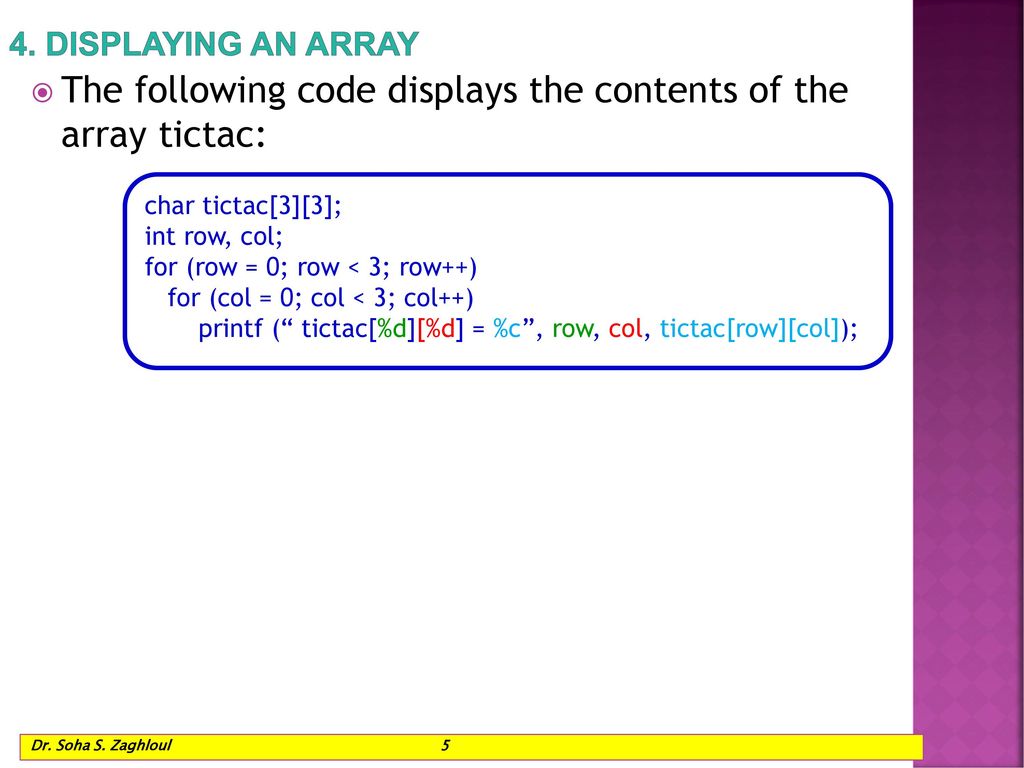 4. DISPLAYING AN ARRAY

The following code displays the contents of the array tictac:

char tictac[3][3];
int row, col;
for (row = 0; row < 3; row++)
for (col = 0; col < 3; col++)
printf (“ tictac[%d][%d] = %c”, row, col, tictac[row][col]);

Dr. Soha S. Zaghloul 5